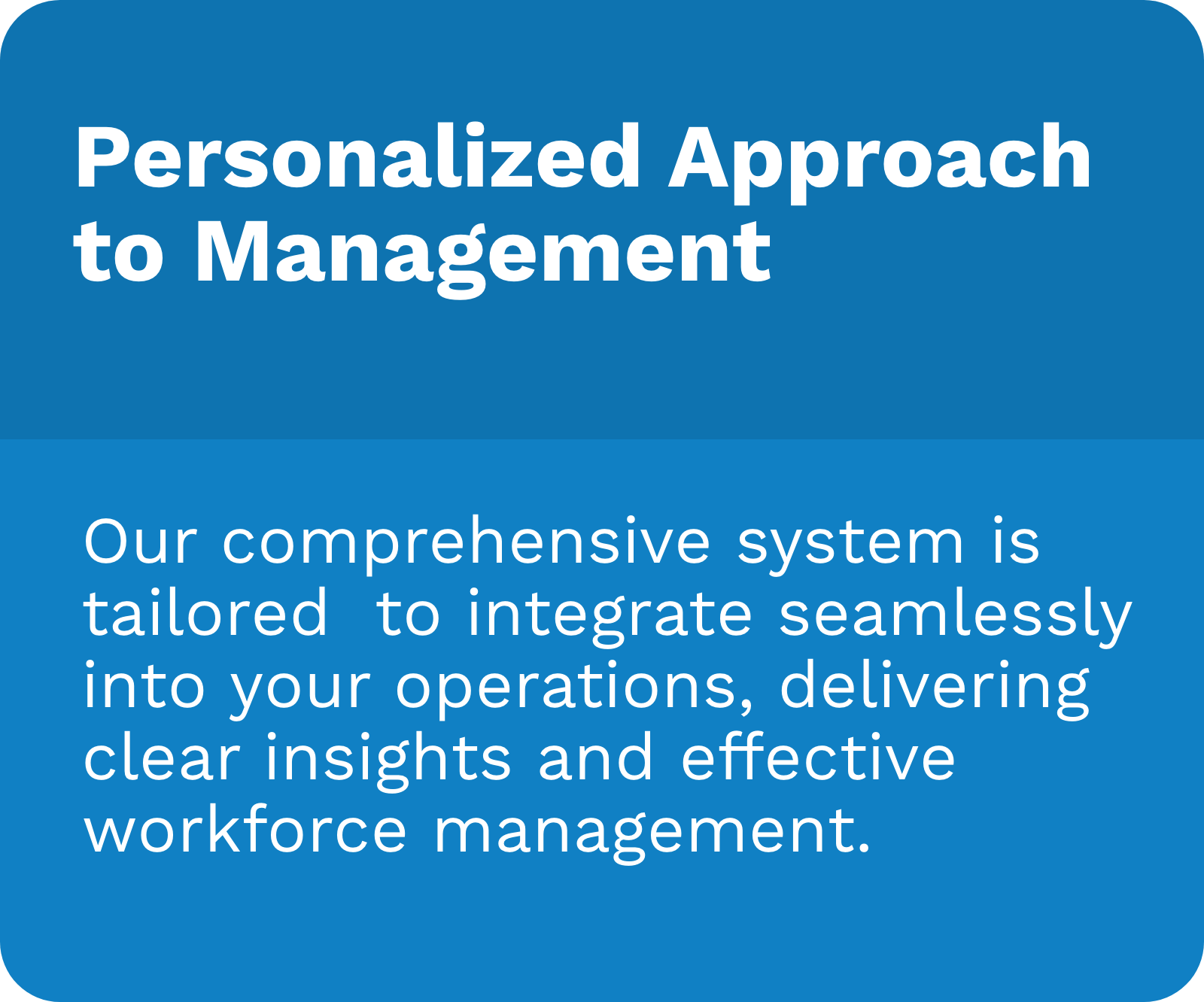 Personalized Approach to Management

Our comprehensive system is tailored  to integrate seamlessly into your operations, delivering clear insights and effective workforce management.